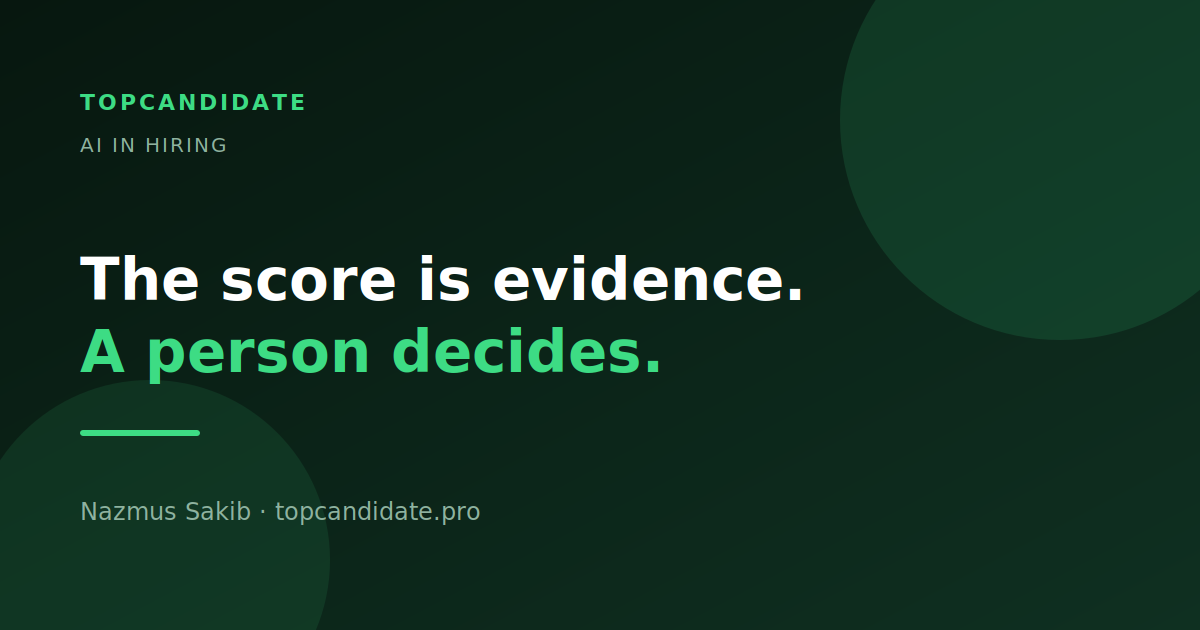 TOPCANDIDATE

AI IN HIRING

The score is evidence.
A person decides.

Nazmus Sakib · topcandidate.pro